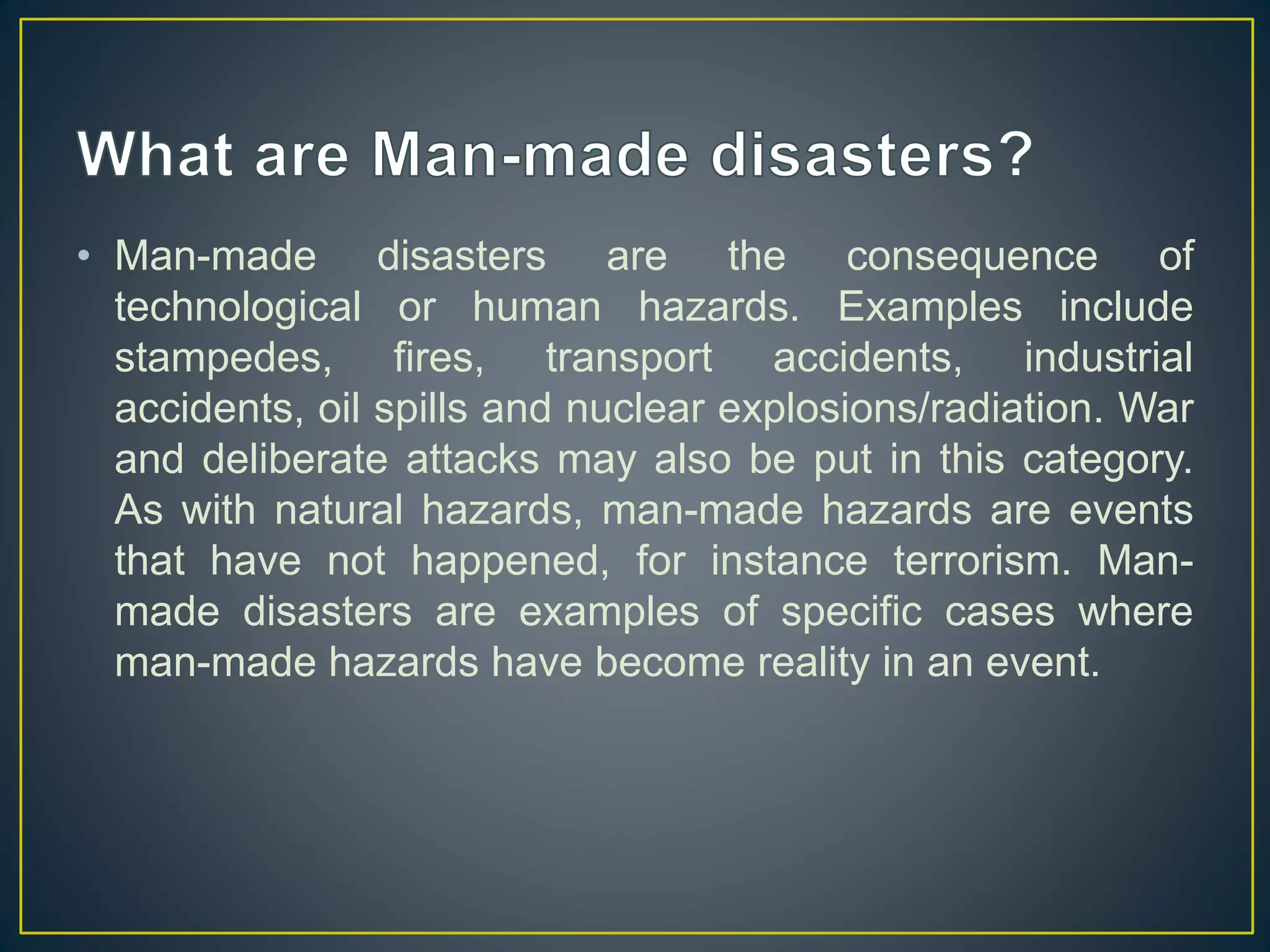 What are Man-made disasters?

• Man-made disasters are the consequence of technological or human hazards. Examples include stampedes, fires, transport accidents, industrial accidents, oil spills and nuclear explosions/radiation. War and deliberate attacks may also be put in this category. As with natural hazards, man-made hazards are events that have not happened, for instance terrorism. Man-made disasters are examples of specific cases where man-made hazards have become reality in an event.